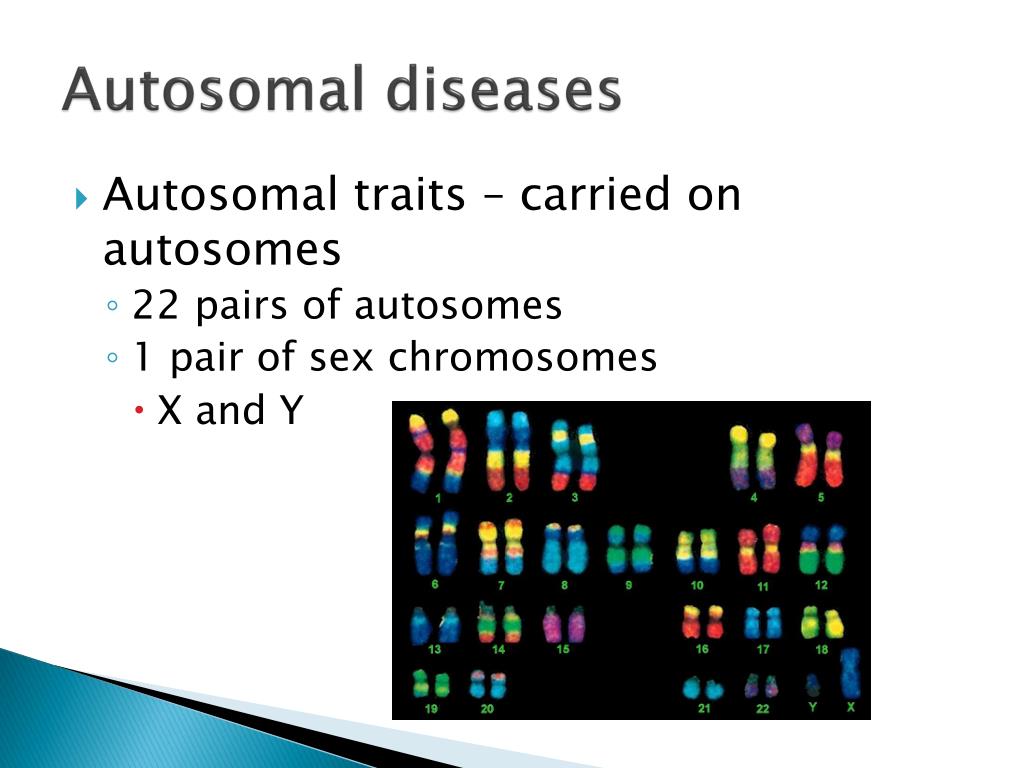 Autosomal diseases

Autosomal traits – carried on autosomes

◦ 22 pairs of autosomes
◦ 1 pair of sex chromosomes
• X and Y

1 2 3 4 5
6 7 8 9 10 11 12
13 14 15 16 17 18
19 20 21 22 Y X